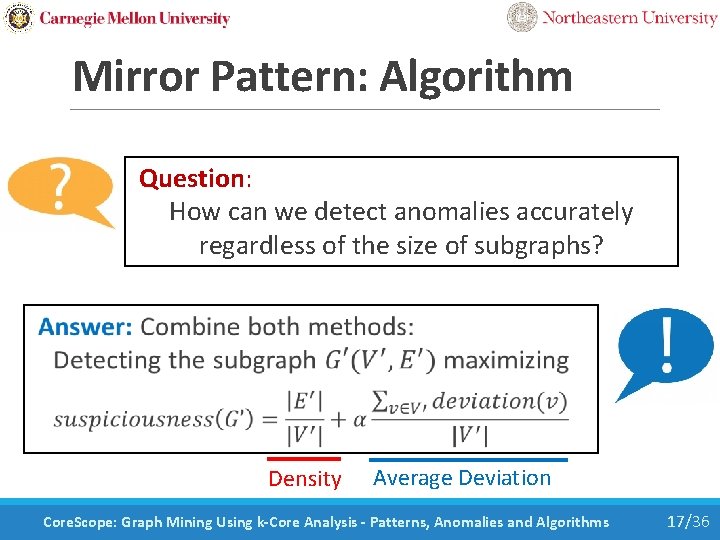 Carnegie Mellon University

Northeastern University

Mirror Pattern: Algorithm

?

Question:
How can we detect anomalies accurately regardless of the size of subgraphs?

Answer: Combine both methods:
Detecting the subgraph $G'(V', E')$ maximizing
$suspiciousness(G') = \frac{|E'|}{|V'|} + \alpha \frac{\sum_{v \in V'} deviation(v)}{|V'|}$

!

Density

Average Deviation

CoreScope: Graph Mining Using k-Core Analysis - Patterns, Anomalies and Algorithms

17/36